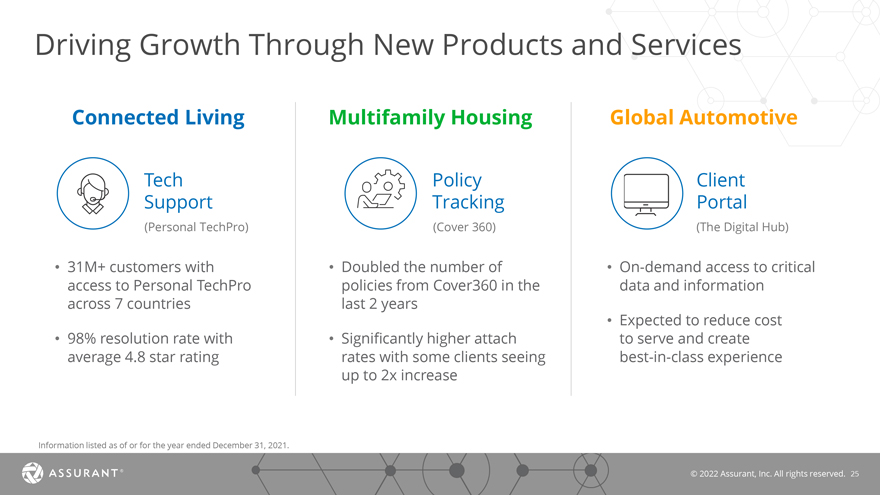 Driving Growth Through New Products and Services

Connected Living

Tech Support

(Personal TechPro)

• 31M+ customers with access to Personal TechPro across 7 countries

• 98% resolution rate with average 4.8 star rating

Multifamily Housing

Policy Tracking

(Cover 360)

• Doubled the number of policies from Cover360 in the last 2 years

• Significantly higher attach rates with some clients seeing up to 2x increase

Global Automotive

Client Portal

(The Digital Hub)

• On-demand access to critical data and information

• Expected to reduce cost to serve and create best-in-class experience

Information listed as of or for the year ended December 31, 2021.

ASSURANT®

© 2022 Assurant, Inc. All rights reserved. 25